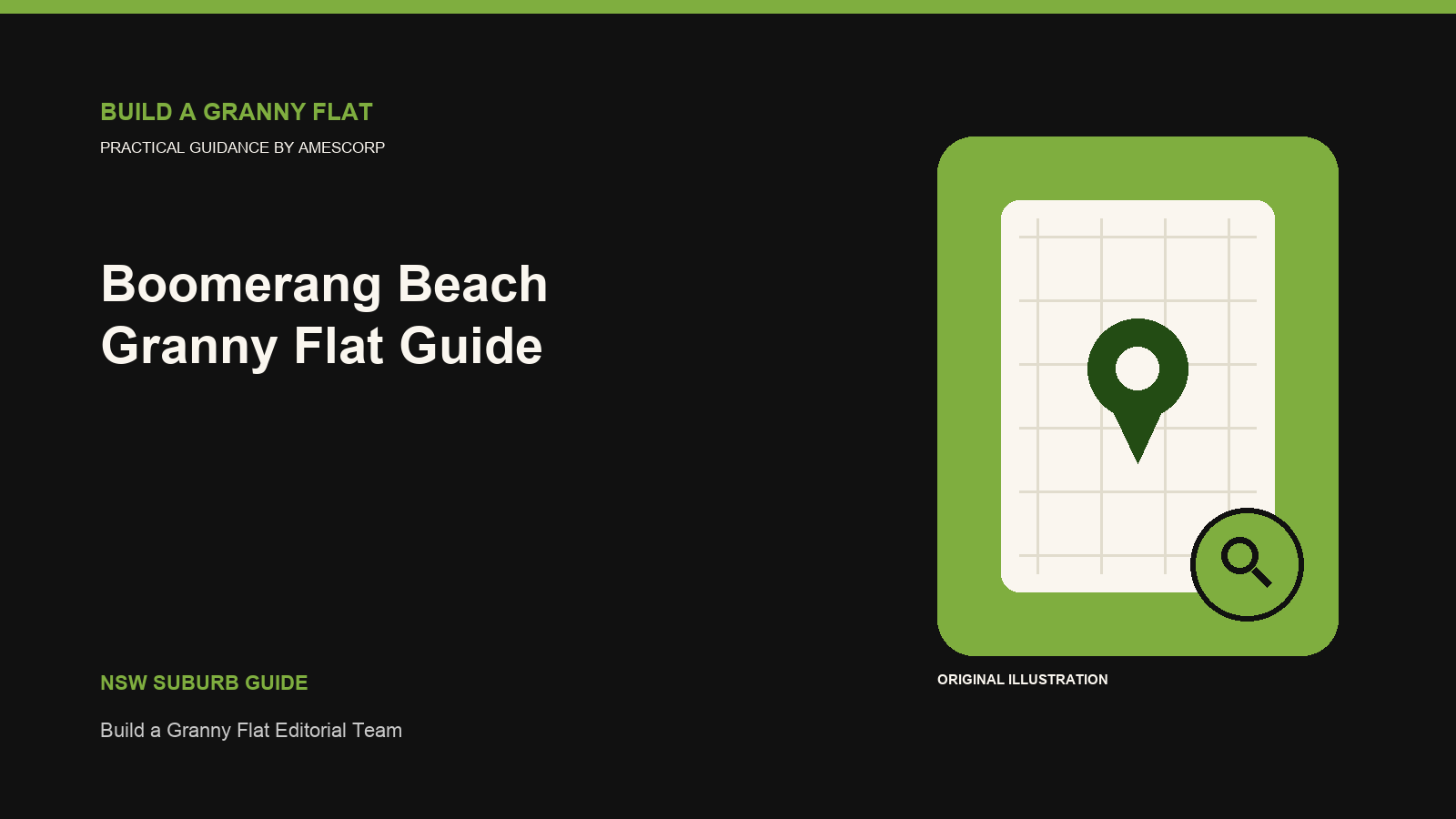 BUILD A GRANNY FLAT
PRACTICAL GUIDANCE BY AMESCORP

Boomerang Beach Granny Flat Guide

NSW SUBURB GUIDE

Build a Granny Flat Editorial Team

ORIGINAL ILLUSTRATION